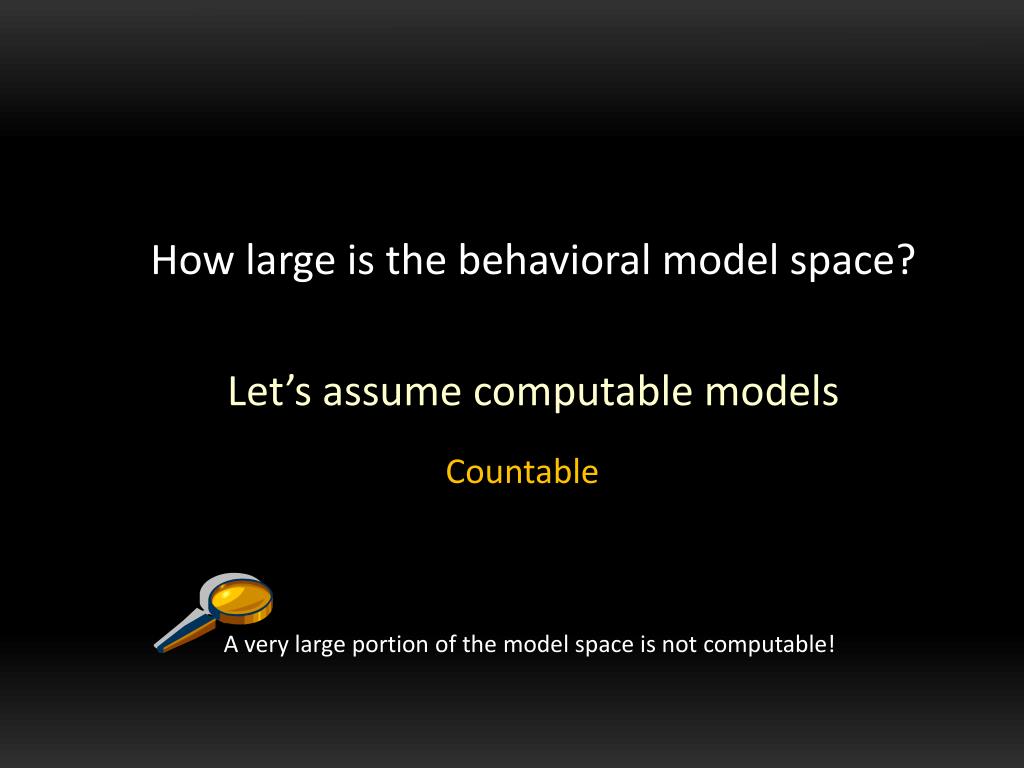 How large is the behavioral model space?

Let’s assume computable models

Countable

A very large portion of the model space is not computable!